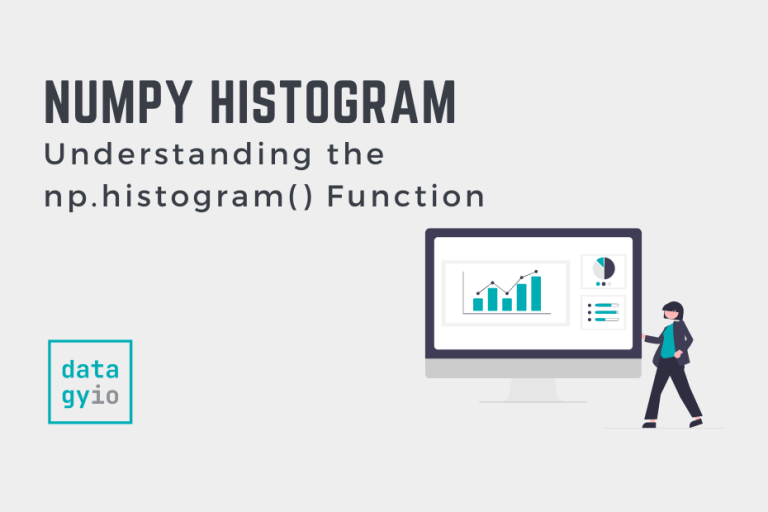 NUMPY HISTOGRAM
Understanding the np.histogram() Function

data
gyio